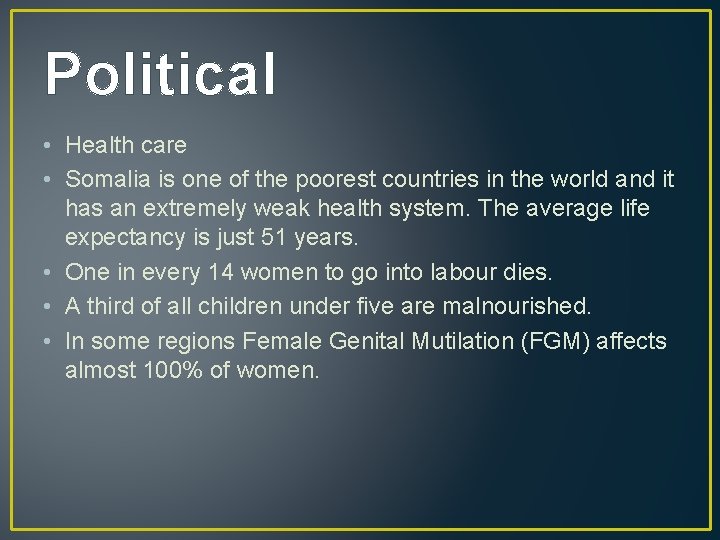 Political

• Health care
• Somalia is one of the poorest countries in the world and it has an extremely weak health system. The average life expectancy is just 51 years.
• One in every 14 women to go into labour dies.
• A third of all children under five are malnourished.
• In some regions Female Genital Mutilation (FGM) affects almost 100% of women.